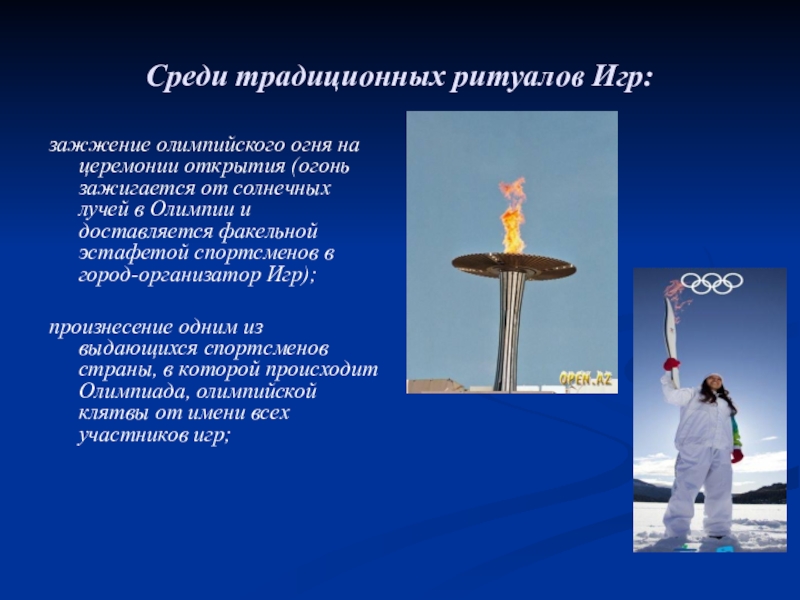 Среди традиционных ритуалов Игр:

зажжение олимпийского огня на церемонии открытия (огонь зажигается от солнечных лучей в Олимпии и доставляется факельной эстафетой спортсменов в город-организатор Игр);

произнесение одним из выдающихся спортсменов страны, в которой происходит Олимпиада, олимпийской клятвы от имени всех участников игр;

OPEN.AZ